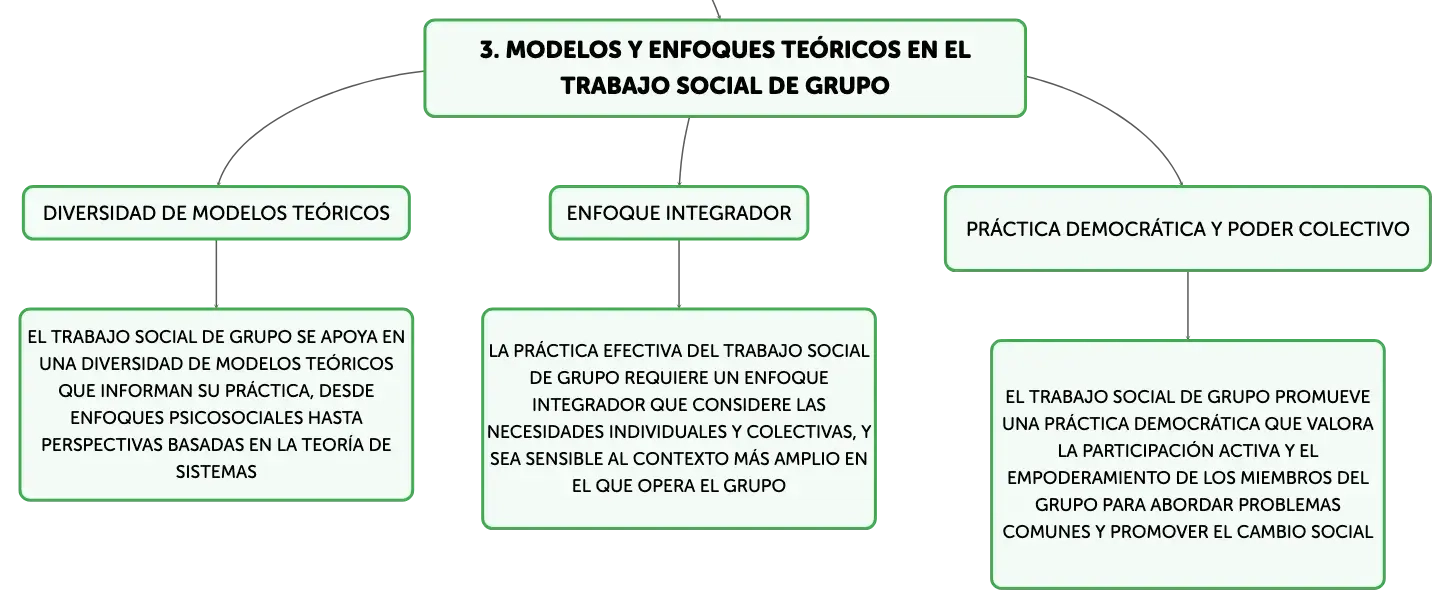 3. MODELOS Y ENFOQUES TEÓRICOS EN EL TRABAJO SOCIAL DE GRUPO

DIVERSIDAD DE MODELOS TEÓRICOS

EL TRABAJO SOCIAL DE GRUPO SE APOYA EN UNA DIVERSIDAD DE MODELOS TEÓRICOS QUE INFORMAN SU PRÁCTICA, DESDE ENFOQUES PSICOSOCIALES HASTA PERSPECTIVAS BASADAS EN LA TEORÍA DE SISTEMAS

ENFOQUE INTEGRADOR

LA PRÁCTICA EFECTIVA DEL TRABAJO SOCIAL DE GRUPO REQUIERE UN ENFOQUE INTEGRADOR QUE CONSIDERE LAS NECESIDADES INDIVIDUALES Y COLECTIVAS, Y SEA SENSIBLE AL CONTEXTO MÁS AMPLIO EN EL QUE OPERA EL GRUPO

PRÁCTICA DEMOCRÁTICA Y PODER COLECTIVO

EL TRABAJO SOCIAL DE GRUPO PROMUEVE UNA PRÁCTICA DEMOCRÁTICA QUE VALORA LA PARTICIPACIÓN ACTIVA Y EL EMPODERAMIENTO DE LOS MIEMBROS DEL GRUPO PARA ABORDAR PROBLEMAS COMUNES Y PROMOVER EL CAMBIO SOCIAL